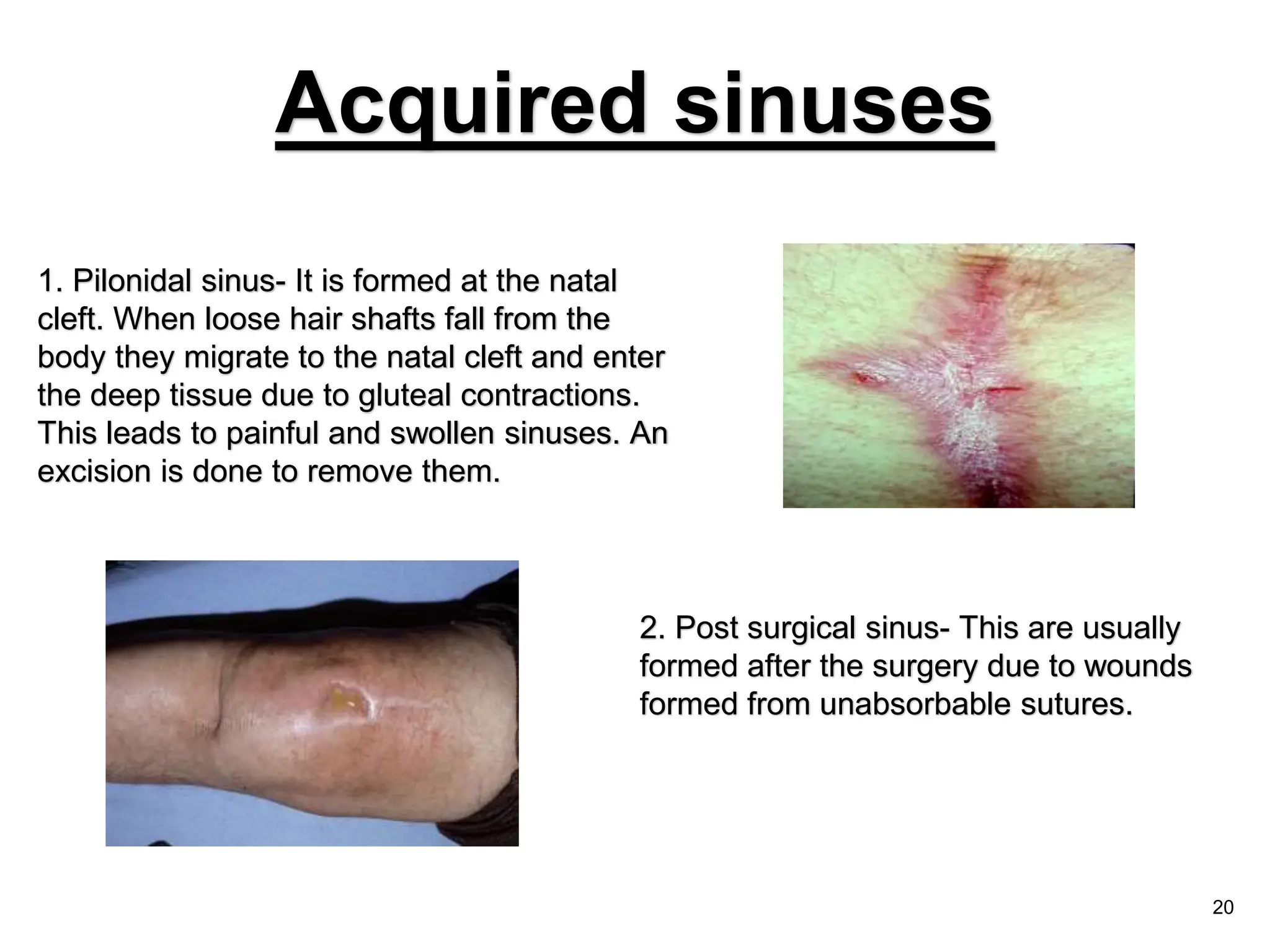 Acquired sinuses

1. Pilonidal sinus- It is formed at the natal cleft. When loose hair shafts fall from the body they migrate to the natal cleft and enter the deep tissue due to gluteal contractions. This leads to painful and swollen sinuses. An excision is done to remove them.

2. Post surgical sinus- This are usually formed after the surgery due to wounds formed from unabsorbable sutures.

20